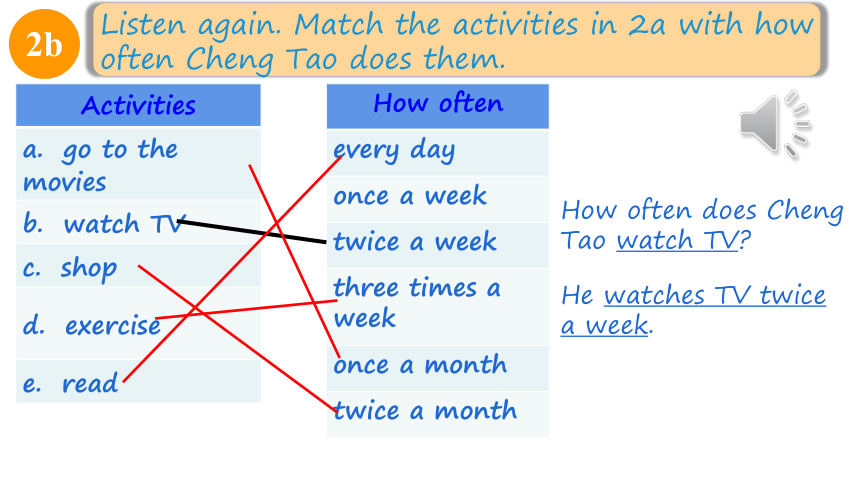 2b Listen again. Match the activities in 2a with how often Cheng Tao does them.

| Activities |
|---|
| a. go to the movies |
| b. watch TV |
| c. shop |
| d. exercise |
| e. read |

| How often |
|---|
| every day |
| once a week |
| twice a week |
| three times a week |
| once a month |
| twice a month |

How often does Cheng Tao watch TV?

He watches TV twice a week.